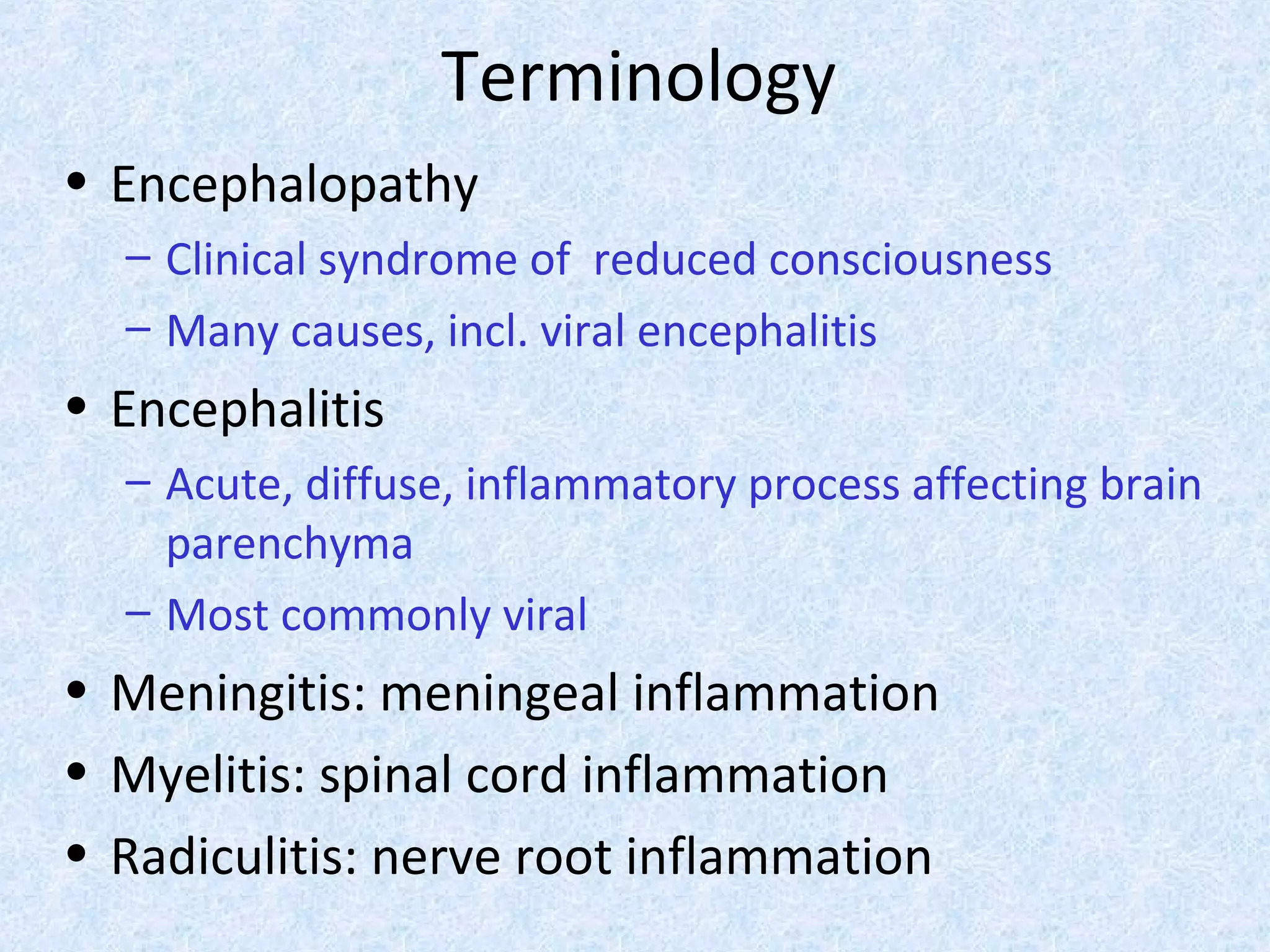 Terminology

• Encephalopathy
– Clinical syndrome of reduced consciousness
– Many causes, incl. viral encephalitis

• Encephalitis
– Acute, diffuse, inflammatory process affecting brain parenchyma
– Most commonly viral

• Meningitis: meningeal inflammation
• Myelitis: spinal cord inflammation
• Radiculitis: nerve root inflammation